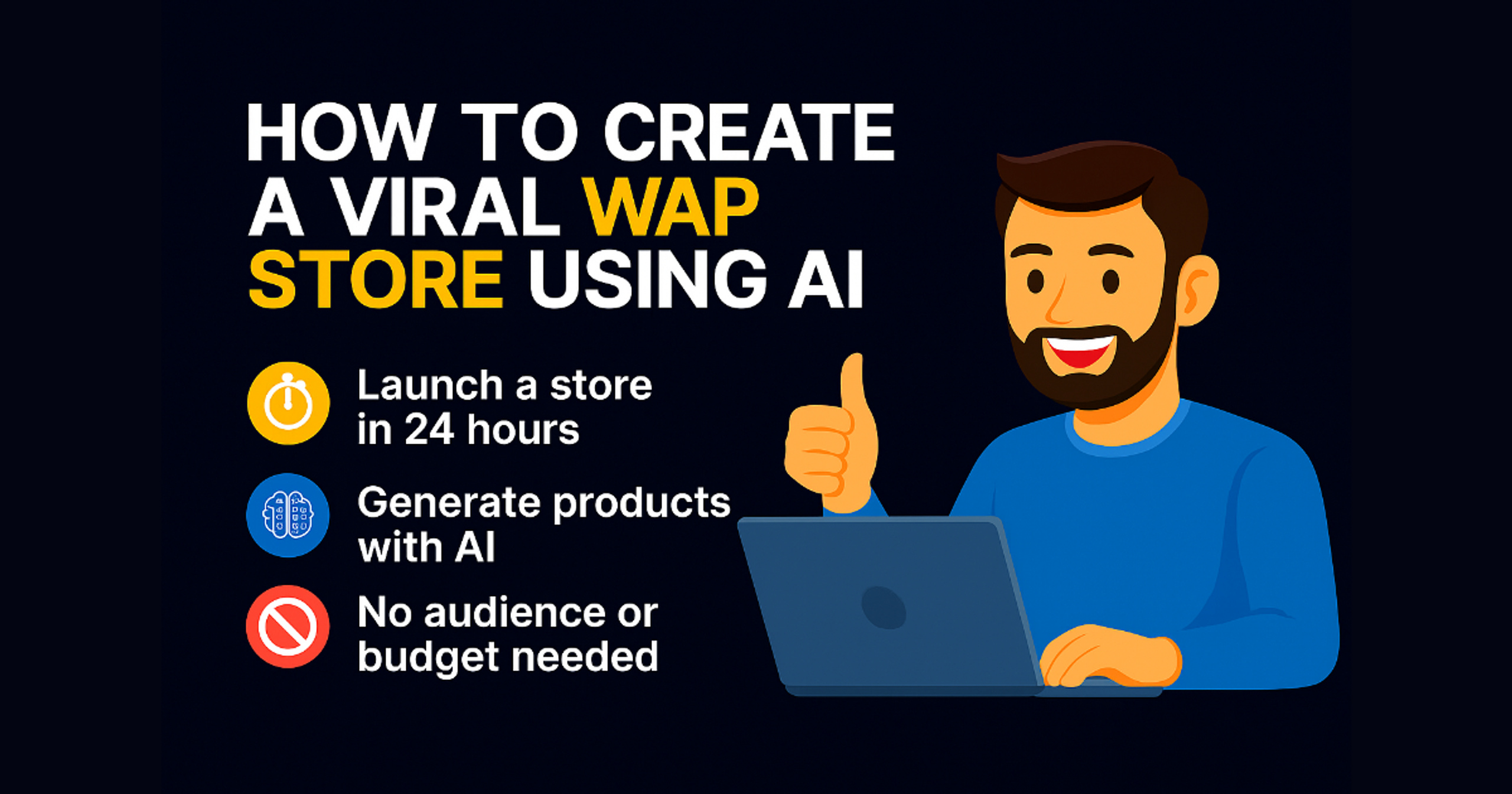 HOW TO CREATE A VIRAL WAP STORE USING AI

Launch a store in 24 hours

Generate products with AI

No audience or budget needed